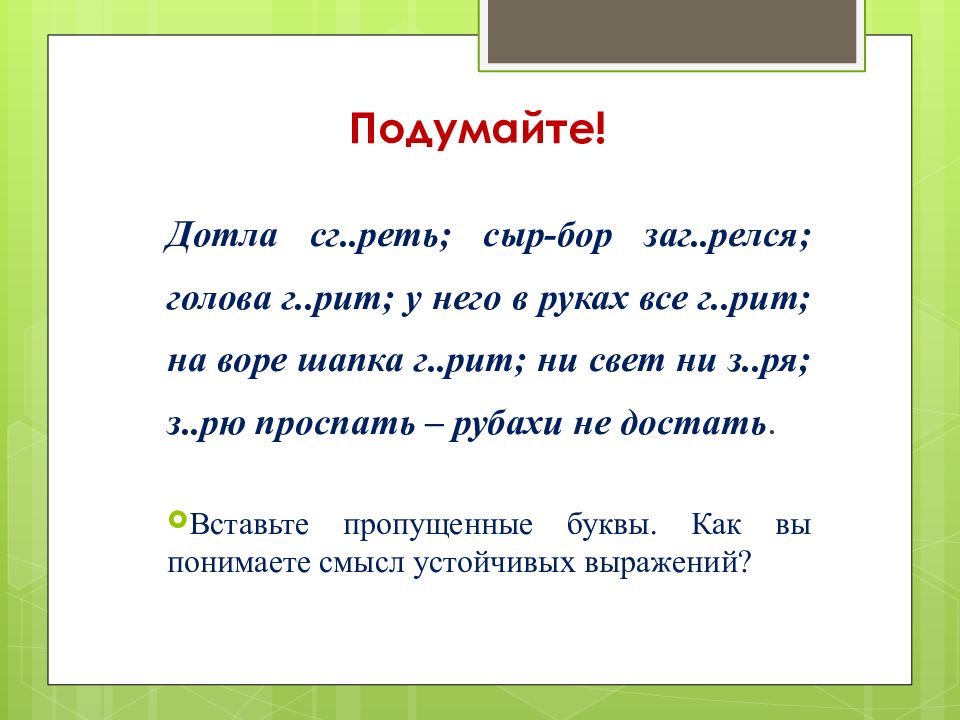 Подумайте!

Дотла сг..реть; сыр-бор заг..релся; голова г..рит; у него в руках все г..рит; на воре шапка г..рит; ни свет ни з..ря; з..рю проспать – рубахи не достать.

Вставьте пропущенные буквы. Как вы понимаете смысл устойчивых выражений?